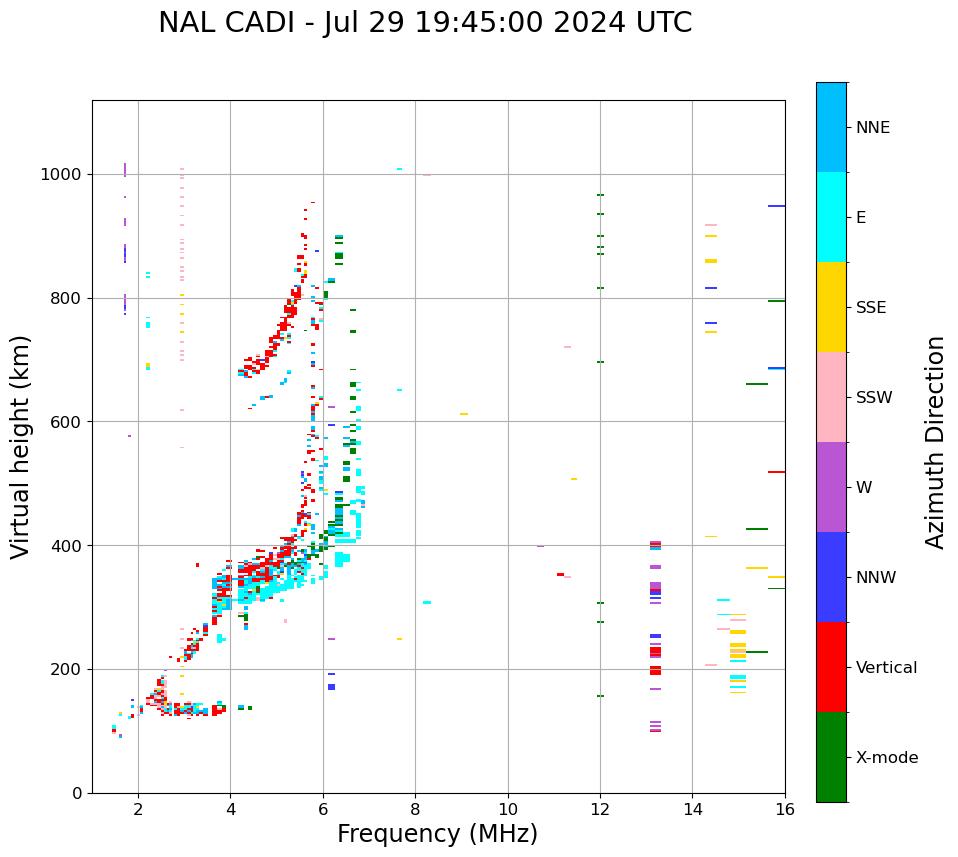 NAL CADI - Jul 29 19:45:00 2024 UTC

Virtual height (km)

1000
800
600
400
200
0

2
4
6
8
10
12
14
16

Frequency (MHz)

NNE
E
SSE
SSW
W
NNW
Vertical
X-mode

Azimuth Direction